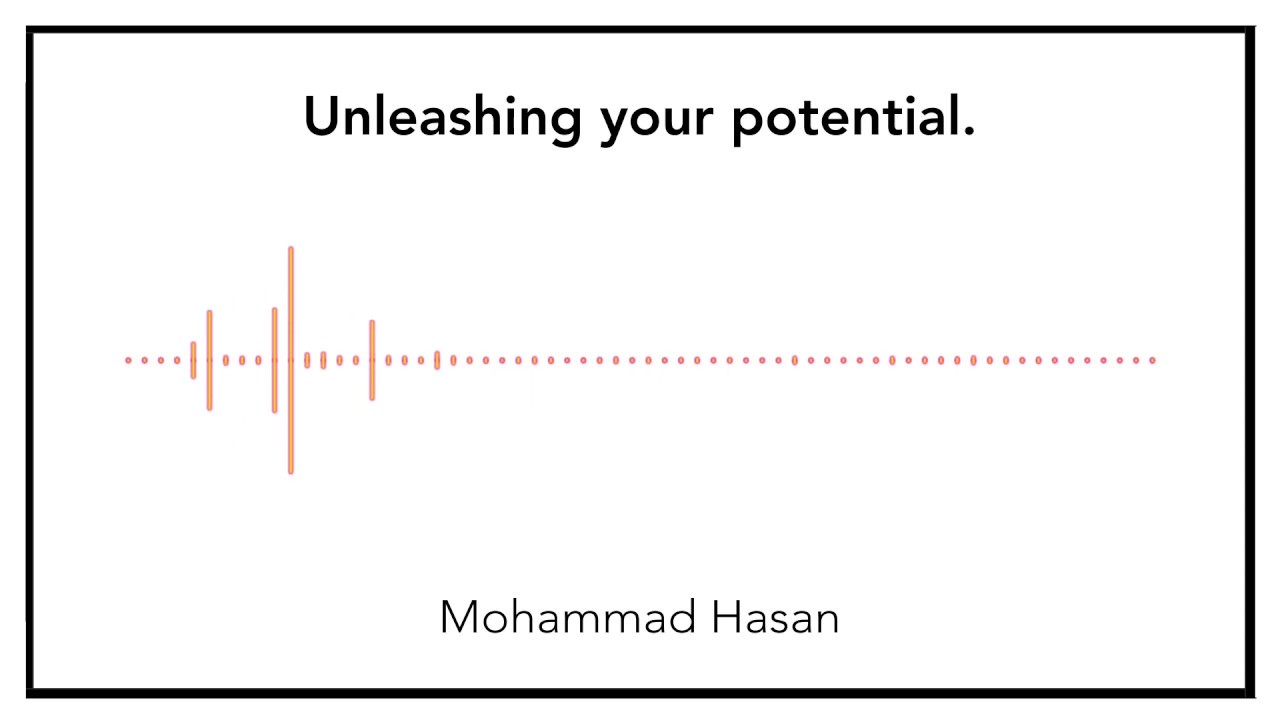 Unleashing your potential.

Mohammad Hasan